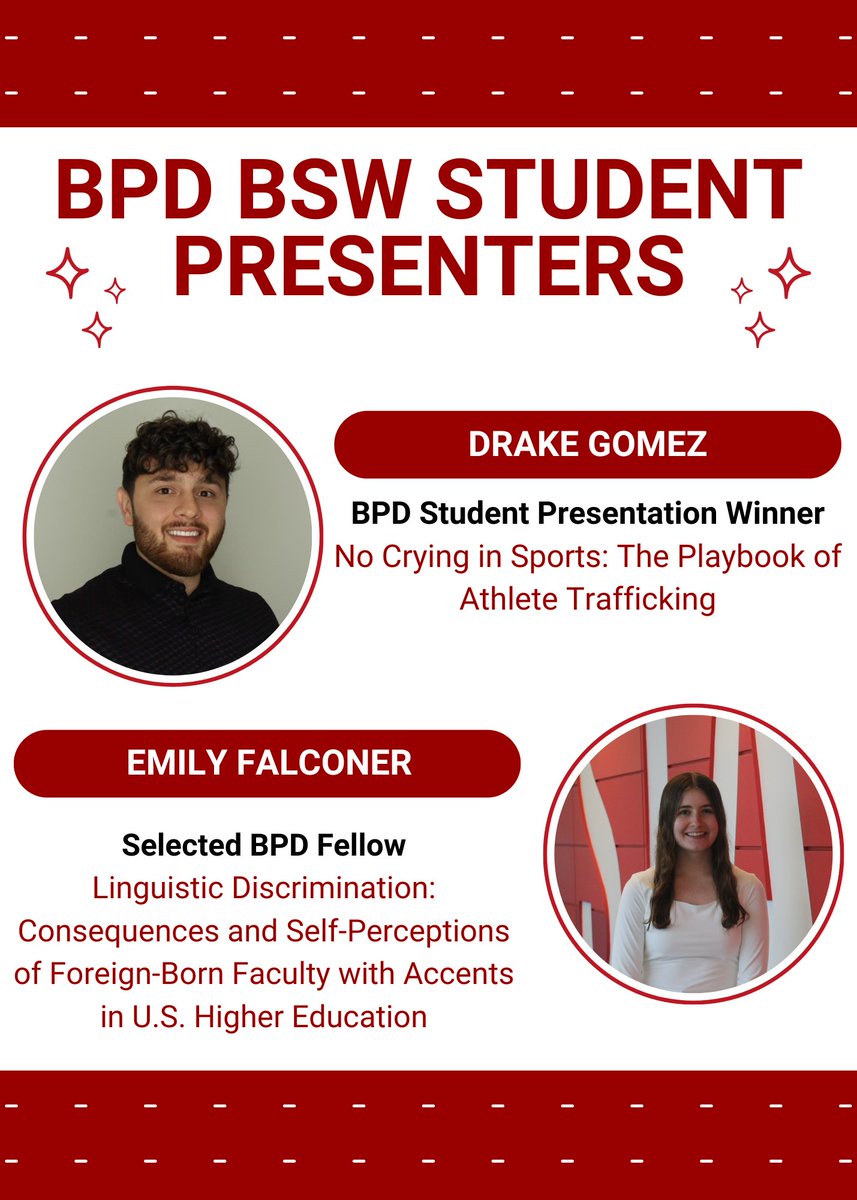 BPD BSW STUDENT PRESENTERS

DRAKE GOMEZ

BPD Student Presentation Winner
No Crying in Sports: The Playbook of Athlete Trafficking

EMILY FALCONER

Selected BPD Fellow
Linguistic Discrimination: Consequences and Self-Perceptions of Foreign-Born Faculty with Accents in U.S. Higher Education